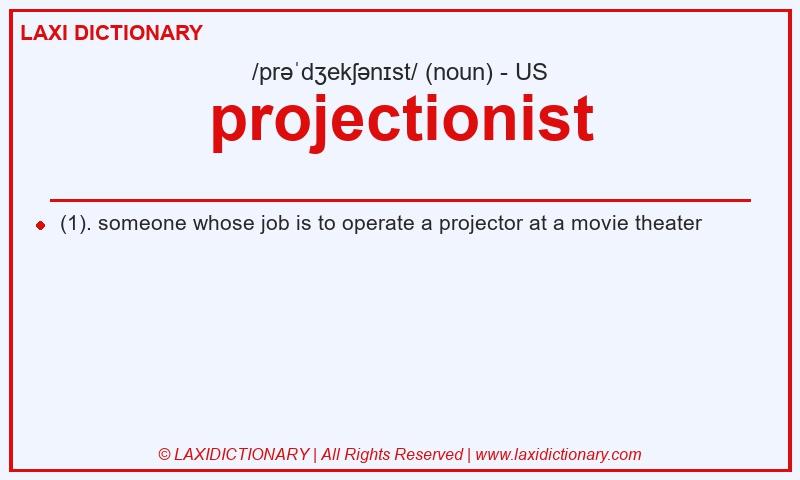 LAXI DICTIONARY

/prəˈdʒekʃənɪst/ (noun) - US

projectionist

(1). someone whose job is to operate a projector at a movie theater

© LAXIDICTIONARY | All Rights Reserved | www.laxidictionary.com